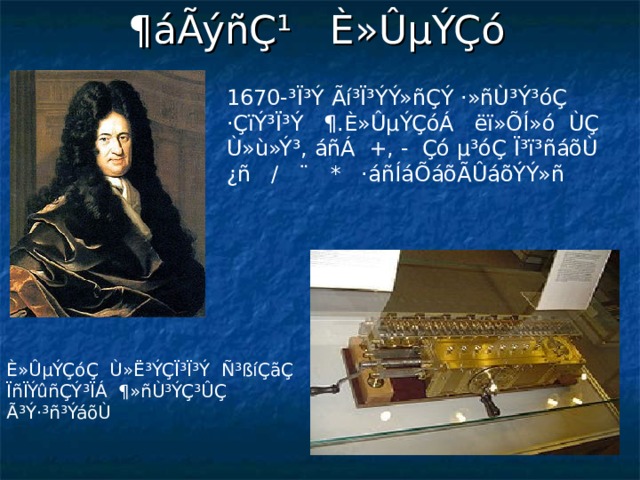 ¶áÃýñÇ¹ È»ÛµÝÇó

1670-³Ï³Ý Ãí³Ï³ÝÝ»ñÇÝ ·»ñÙ³Ý³óÇ ·ÇïÝ³Ï³Ý ¶.È»ÛµÝÇóÁ ëï»ÕÍ»ó ÙÇ Ù»ù»Ý³, áñÁ +, - Çó µ³óÇ Ï³ï³ñáõÙ ¿ñ / ¨ * ·áñÍáÕáõÃÛáõÝÝ»ñ

È»ÛµÝÇóÇ Ù»Ë³ÝÇÏ³Ï³Ý Ñ³ßíÇãÇ ÏñÏÝûñÇÝ³ÏÁ ¶»ñÙ³ÝÇ³ÛÇ Ã³Ý·³ñ³ÝáõÙ